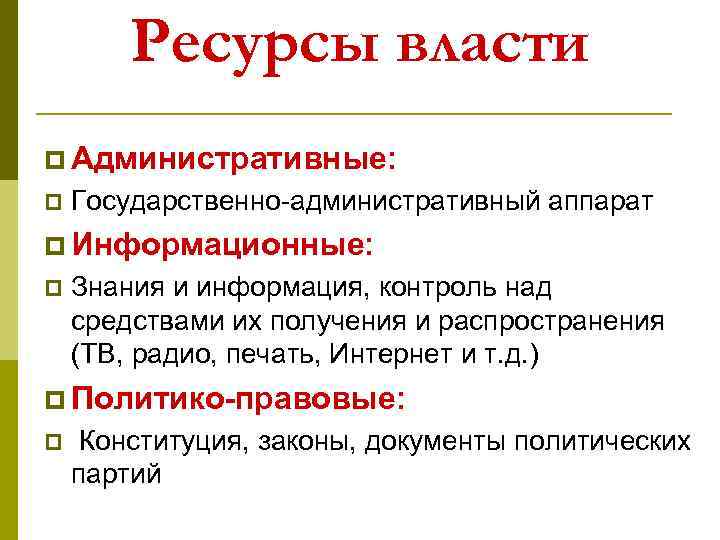 Ресурсы власти

Административные:

Государственно-административный аппарат

Информационные:

Знания и информация, контроль над средствами их получения и распространения (ТВ, радио, печать, Интернет и т.д.)

Политико-правовые:

Конституция, законы, документы политических партий